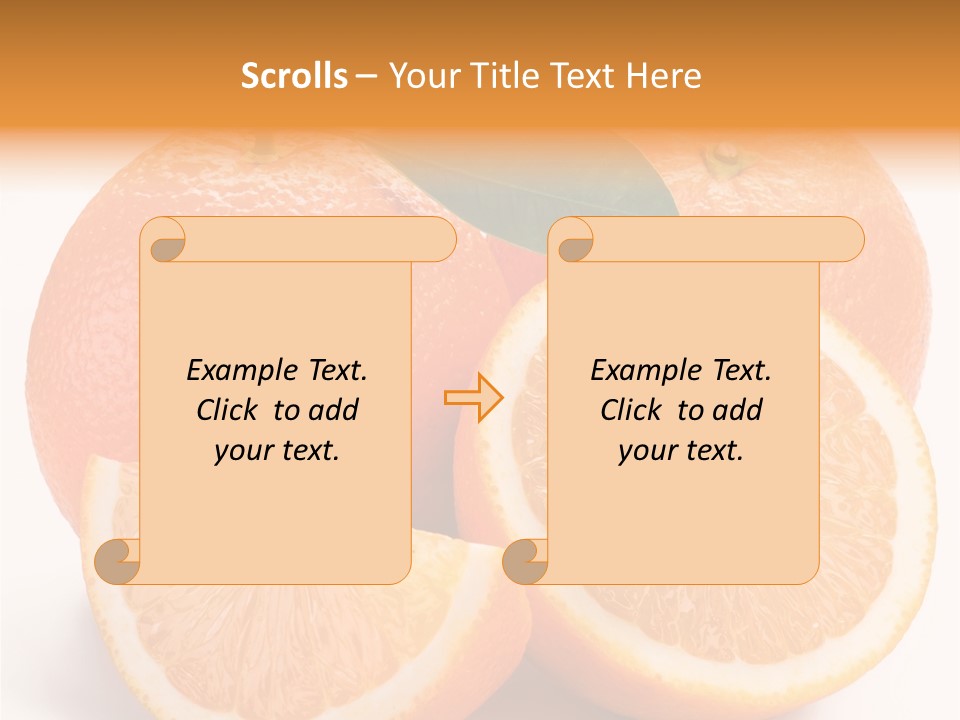 Scrolls – Your Title Text Here

Example Text. Click to add your text.

Example Text. Click to add your text.